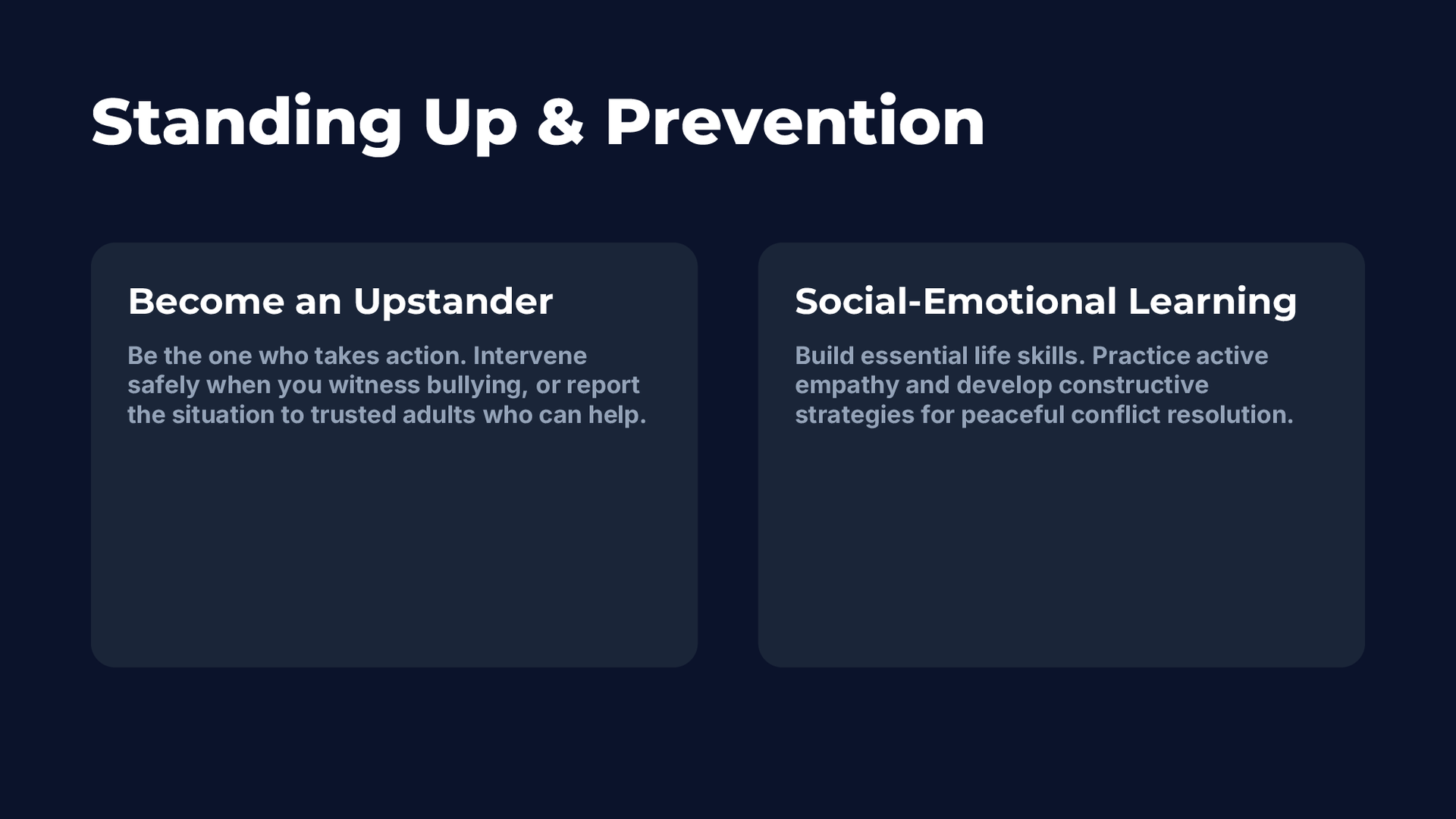 Standing Up & Prevention

Become an Upstander

Be the one who takes action. Intervene safely when you witness bullying, or report the situation to trusted adults who can help.

Social-Emotional Learning

Build essential life skills. Practice active empathy and develop constructive strategies for peaceful conflict resolution.